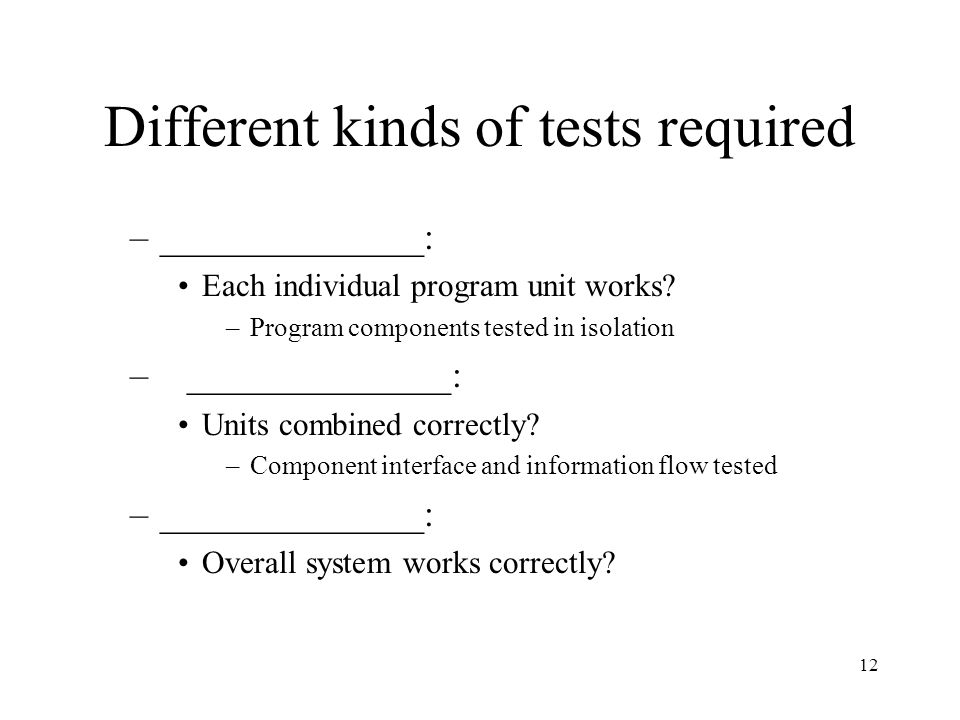 Different kinds of tests required

– ________________:
• Each individual program unit works?
– Program components tested in isolation
– ________________:
• Units combined correctly?
– Component interface and information flow tested
– ________________:
• Overall system works correctly?

12